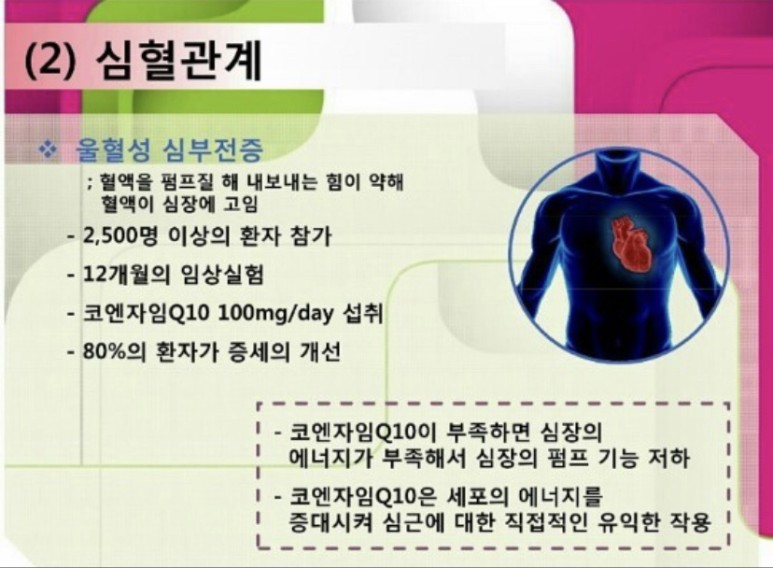 (2) 심혈관계

❖ 울혈성 심부전증

; 혈액을 펌프질 해 내보내는 힘이 약해 혈액이 심장에 고임

- 2,500명 이상의 환자 참가

- 12개월의 임상실험

- 코엔자임Q10 100mg/day 섭취

- 80%의 환자가 증세의 개선

- 코엔자임Q10이 부족하면 심장의 에너지가 부족해서 심장의 펌프 기능 저하

- 코엔자임Q10은 세포의 에너지를 증대시켜 심근에 대한 직접적인 유익한 작용